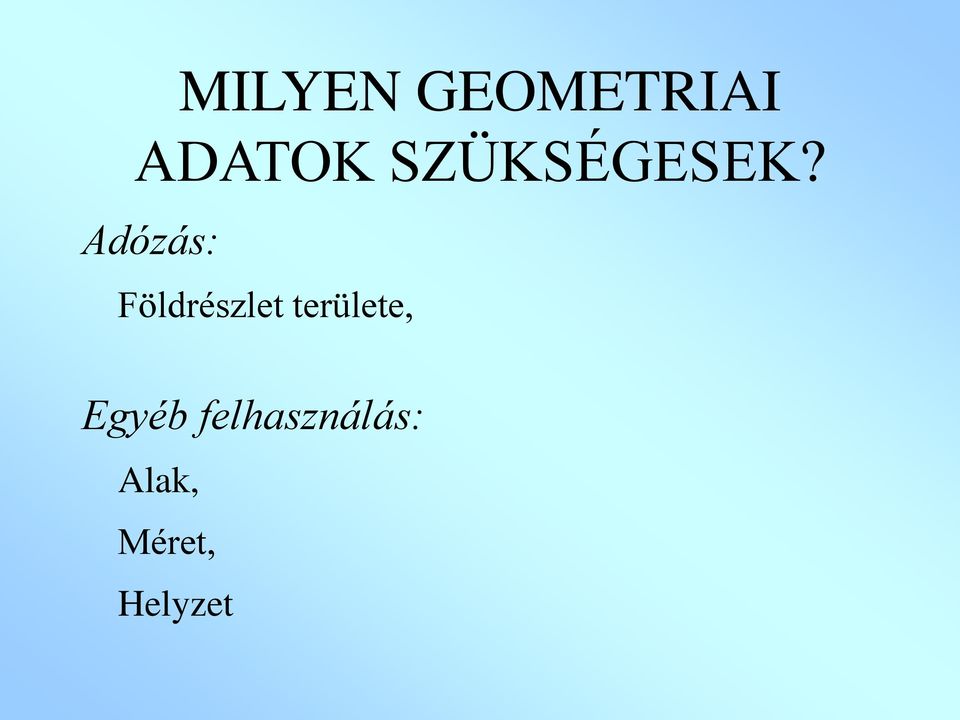 MILYEN GEOMETRIAI ADATOK SZÜKSÉGESEK?

Adózás:

Földrészlet területe,

Egyéb felhasználás:

Alak,

Méret,

Helyzet